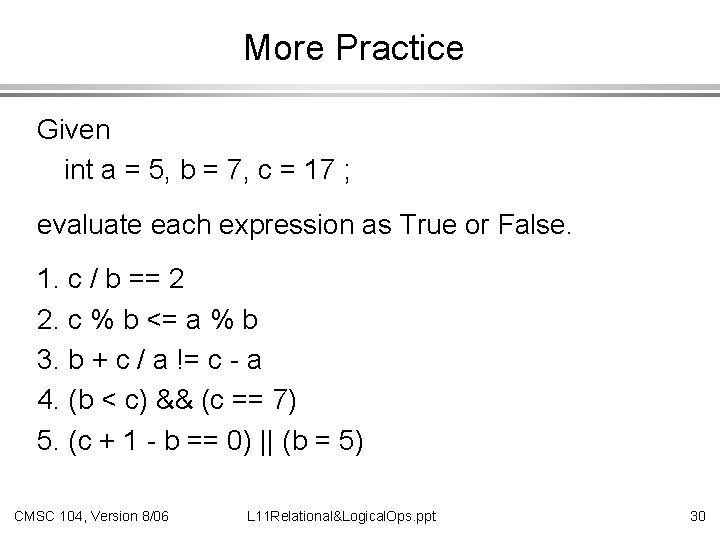 More Practice

Given
int a = 5, b = 7, c = 17 ;

evaluate each expression as True or False.

1. c / b == 2
2. c % b <= a % b
3. b + c / a != c - a
4. (b < c) && (c == 7)
5. (c + 1 - b == 0) || (b = 5)

CMSC 104, Version 8/06 L11Relational&LogicalOps.ppt 30